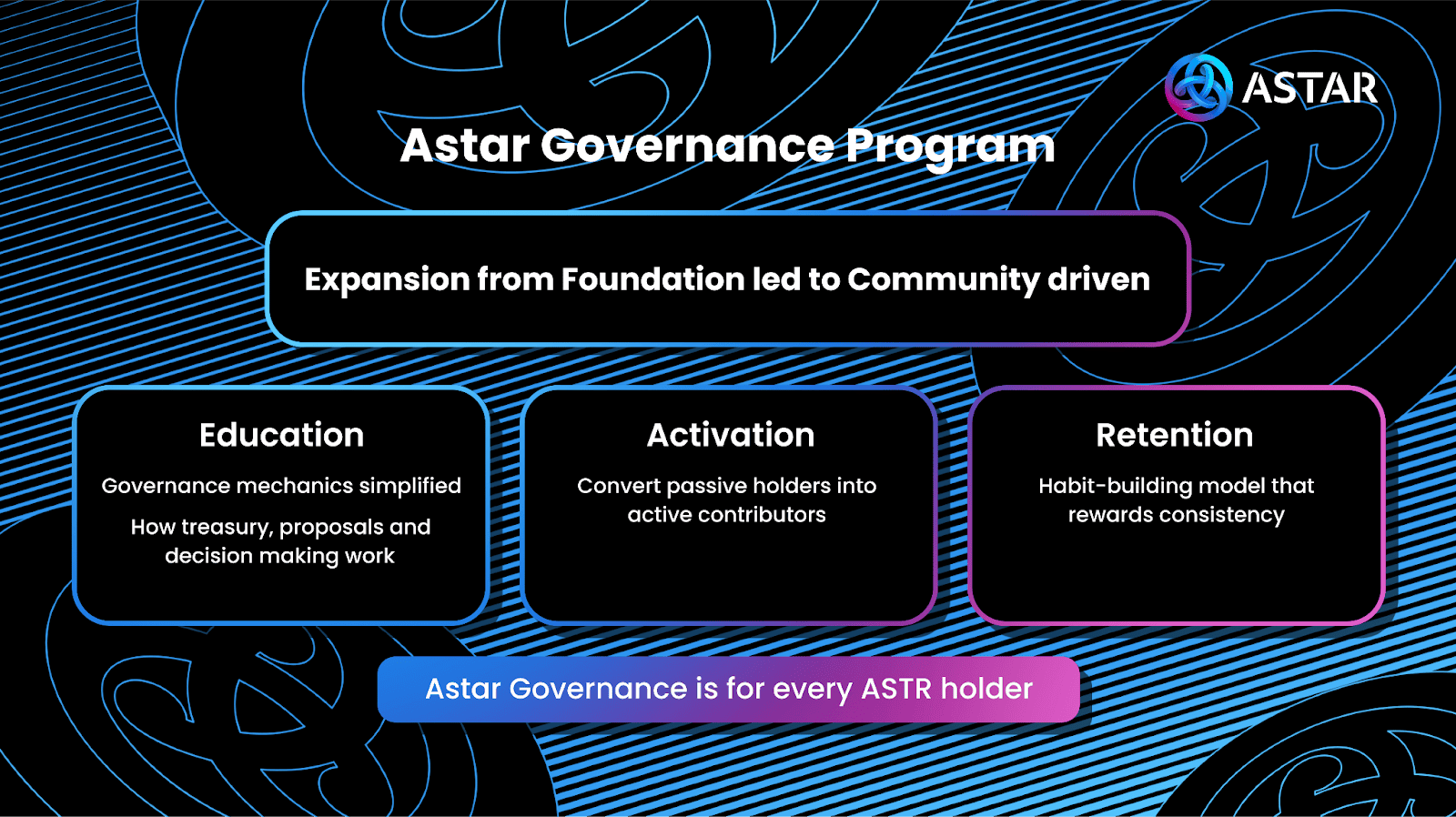 ASTAR

Astar Governance Program

Expansion from Foundation led to Community driven

Education

Governance mechanics simplified

How treasury, proposals and decision making work

Activation

Convert passive holders into active contributors

Retention

Habit-building model that rewards consistency

Astar Governance is for every ASTR holder